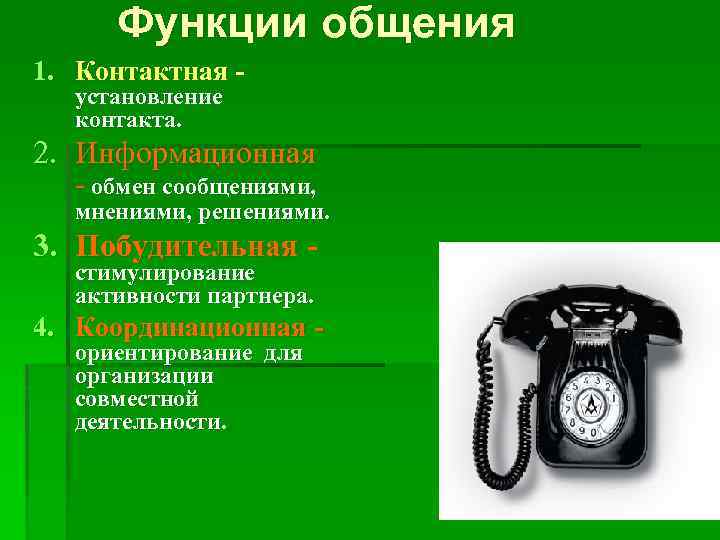 Функции общения

1. Контактная - установление контакта.
2. Информационная - обмен сообщениями, мнениями, решениями.
3. Побудительная - стимулирование активности партнера.
4. Координационная - ориентирование для организации совместной деятельности.